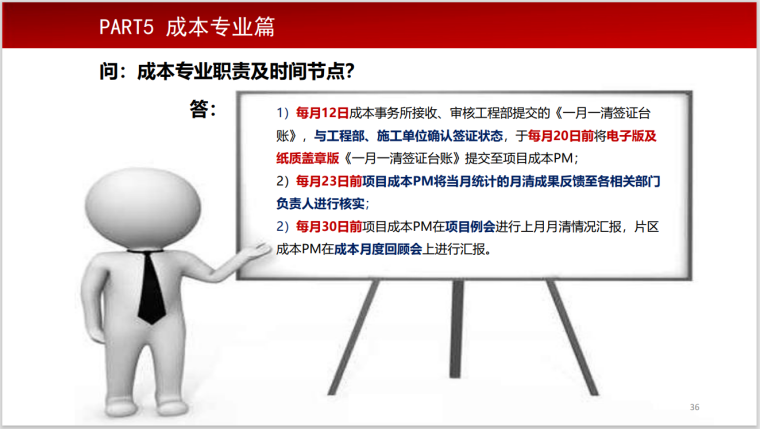 PART5 成本专业篇

问：成本专业职责及时间节点?

答：

1）每月12日成本事务所接收、审核工程部提交的《一月一清签证台账》，与工程部、施工单位确认签证状态，于每月20日前将电子版及纸质盖章版《一月一清签证台账》提交至项目成本PM；

2）每月23日前项目成本PM将当月统计的月清成果反馈至各相关部门负责人进行核实；

2）每月30日前项目成本PM在项目例会进行上月月清情况汇报，片区成本PM在成本月度回顾会上进行汇报。

36